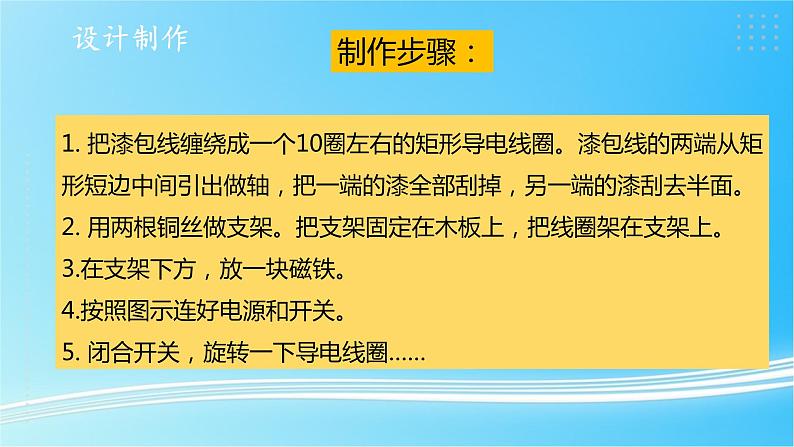 设计制作

制作步骤：

1. 把漆包线缠绕成一个10圈左右的矩形导电线圈。漆包线的两端从矩形短边中间引出做轴，把一端的漆全部刮掉，另一端的漆刮去半面。

2. 用两根铜丝做支架。把支架固定在木板上，把线圈架在支架上。

3.在支架下方，放一块磁铁。

4.按照图示连好电源和开关。

5. 闭合开关，旋转一下导电线圈......